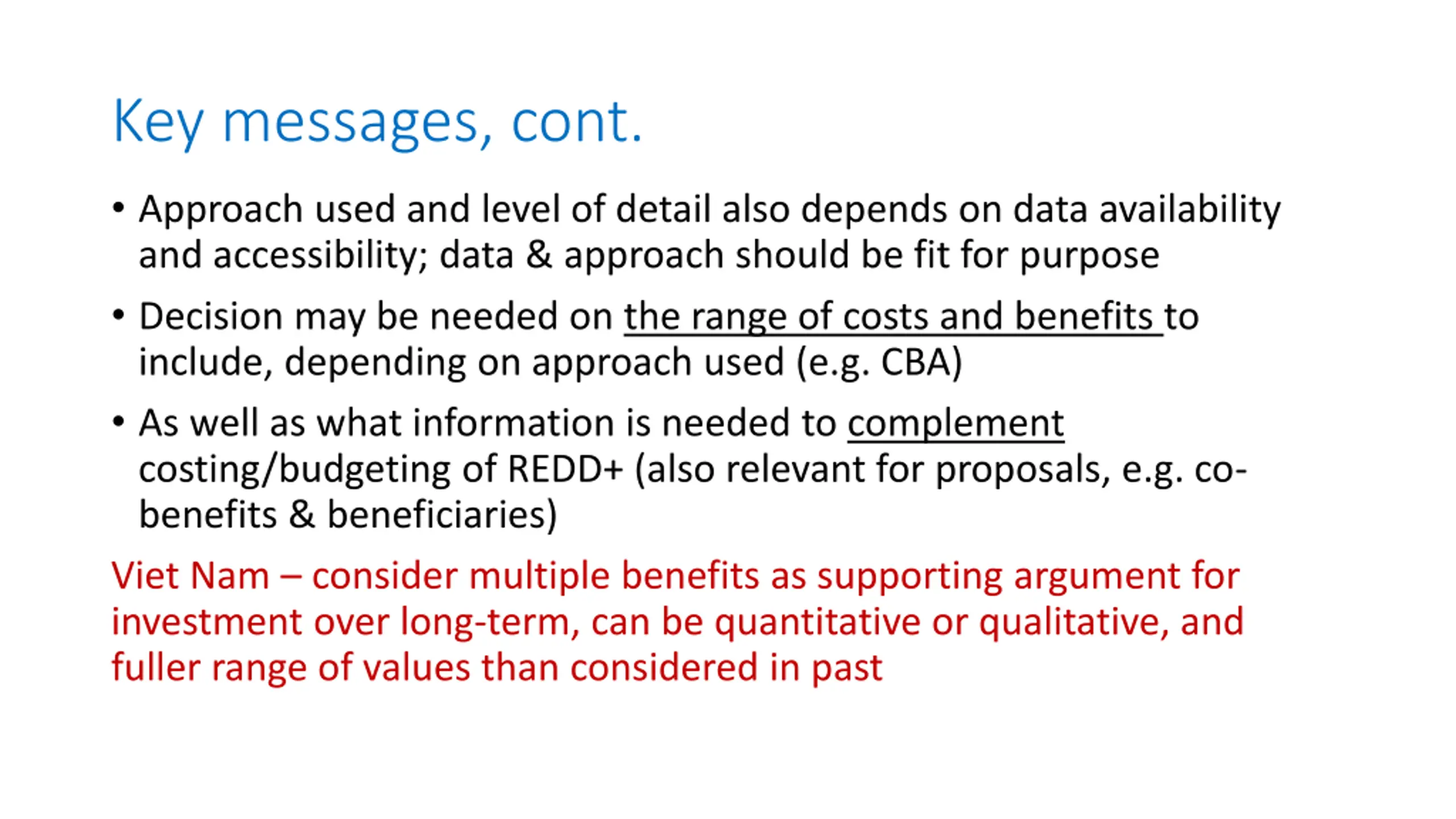 Key messages, cont.

• Approach used and level of detail also depends on data availability and accessibility; data & approach should be fit for purpose

• Decision may be needed on the range of costs and benefits to include, depending on approach used (e.g. CBA)

• As well as what information is needed to complement costing/budgeting of REDD+ (also relevant for proposals, e.g. co-benefits & beneficiaries)

Viet Nam – consider multiple benefits as supporting argument for investment over long-term, can be quantitative or qualitative, and fuller range of values than considered in past